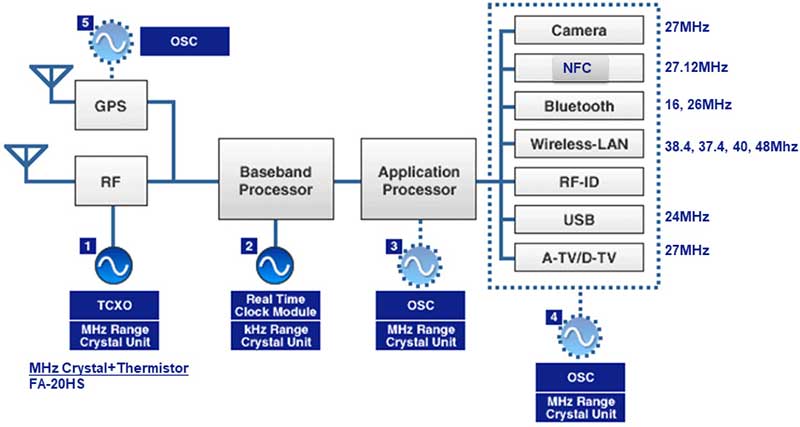 5
OSC

GPS

RF

Baseband Processor

Application Processor

Camera 27MHz
NFC 27.12MHz
Bluetooth 16, 26MHz
Wireless-LAN 38.4, 37.4, 40, 48Mhz
RF-ID
USB 24MHz
A-TV/D-TV 27MHz

1
TCXO
MHz Range Crystal Unit

MHz Crystal+Thermistor
FA-20HS

2
Real Time Clock Module
kHz Range Crystal Unit

3
OSC
MHz Range Crystal Unit

4
OSC
MHz Range Crystal Unit